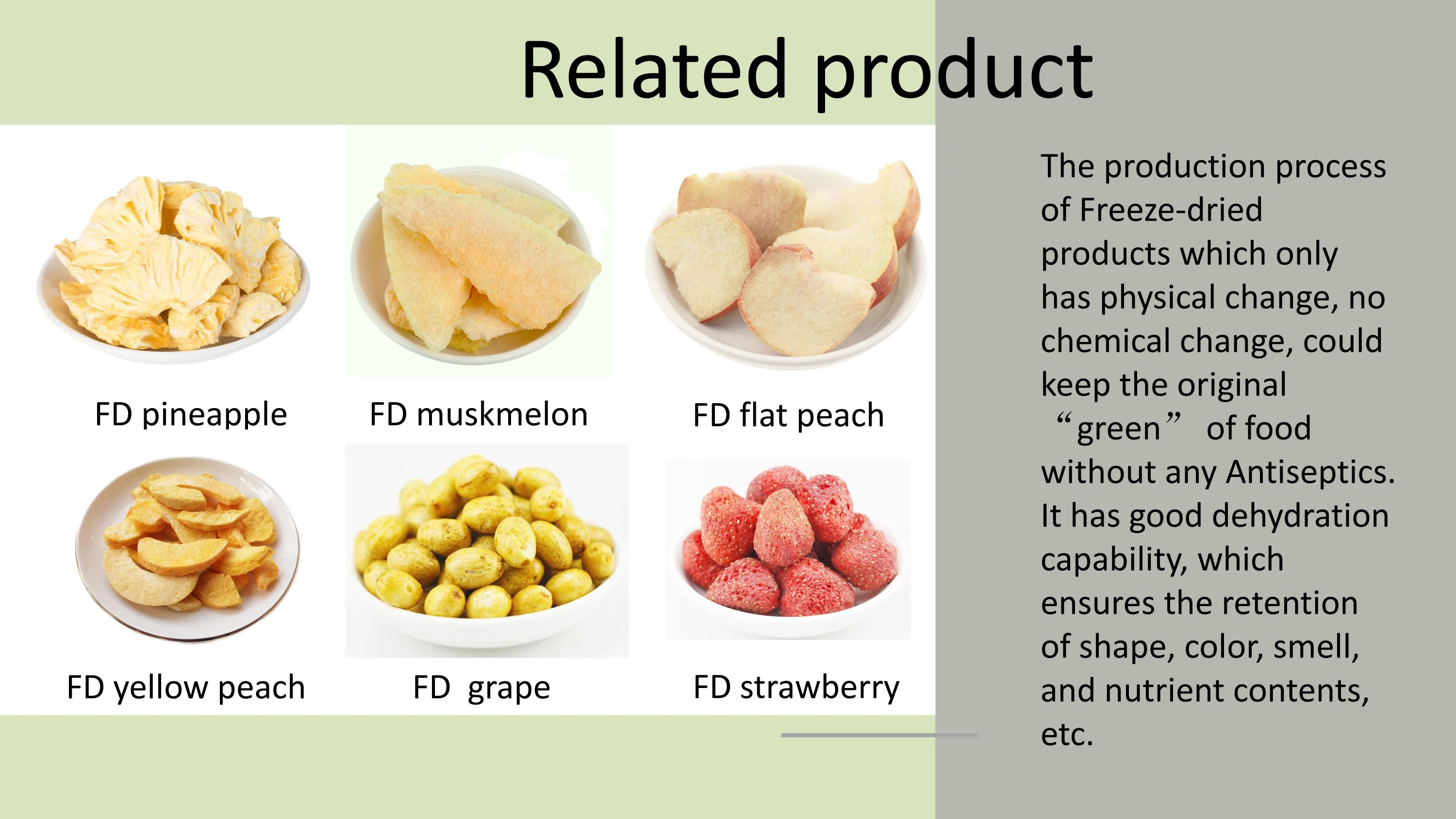 Related product

FD pineapple

FD muskmelon

FD flat peach

FD yellow peach

FD grape

FD strawberry

The production process of Freeze-dried products which only has physical change, no chemical change, could keep the original “green” of food without any Antiseptics. It has good dehydration capability, which ensures the retention of shape, color, smell, and nutrient contents, etc.